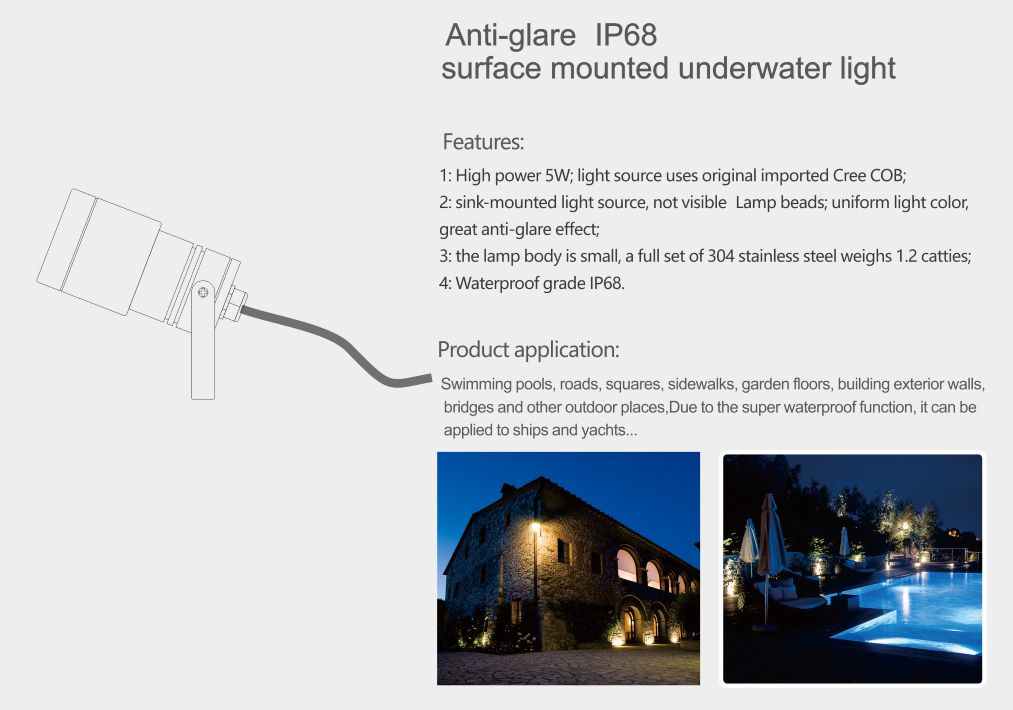 Anti-glare IP68
surface mounted underwater light

Features:

1: High power 5W; light source uses original imported Cree COB;
2: sink-mounted light source, not visible Lamp beads; uniform light color, great anti-glare effect;
3: the lamp body is small, a full set of 304 stainless steel weighs 1.2 catties;
4: Waterproof grade IP68.

Product application:

Swimming pools, roads, squares, sidewalks, garden floors, building exterior walls, bridges and other outdoor places,Due to the super waterproof function, it can be applied to ships and yachts...